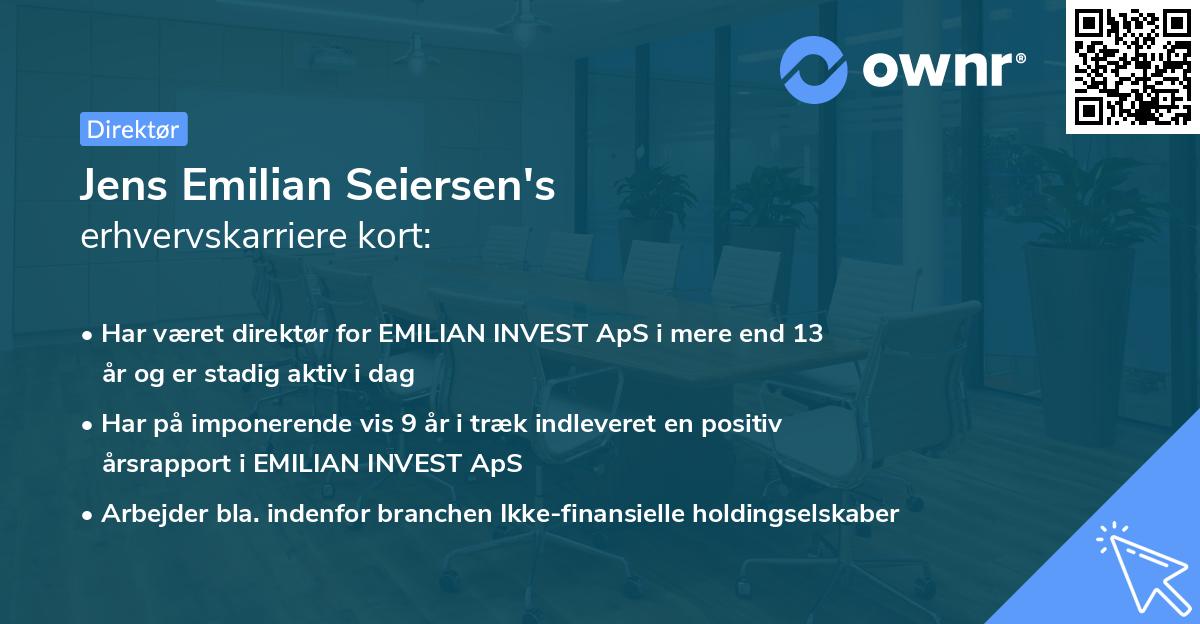 ownr®

Direktør

Jens Emilian Seiersen's
erhvervskarriere kort:

• Har været direktør for EMILIAN INVEST ApS i mere end 13 år og er stadig aktiv i dag

• Har på imponerende vis 9 år i træk indleveret en positiv årsrapport i EMILIAN INVEST ApS

• Arbejder bla. indenfor branchen Ikke-finansielle holdingselskaber